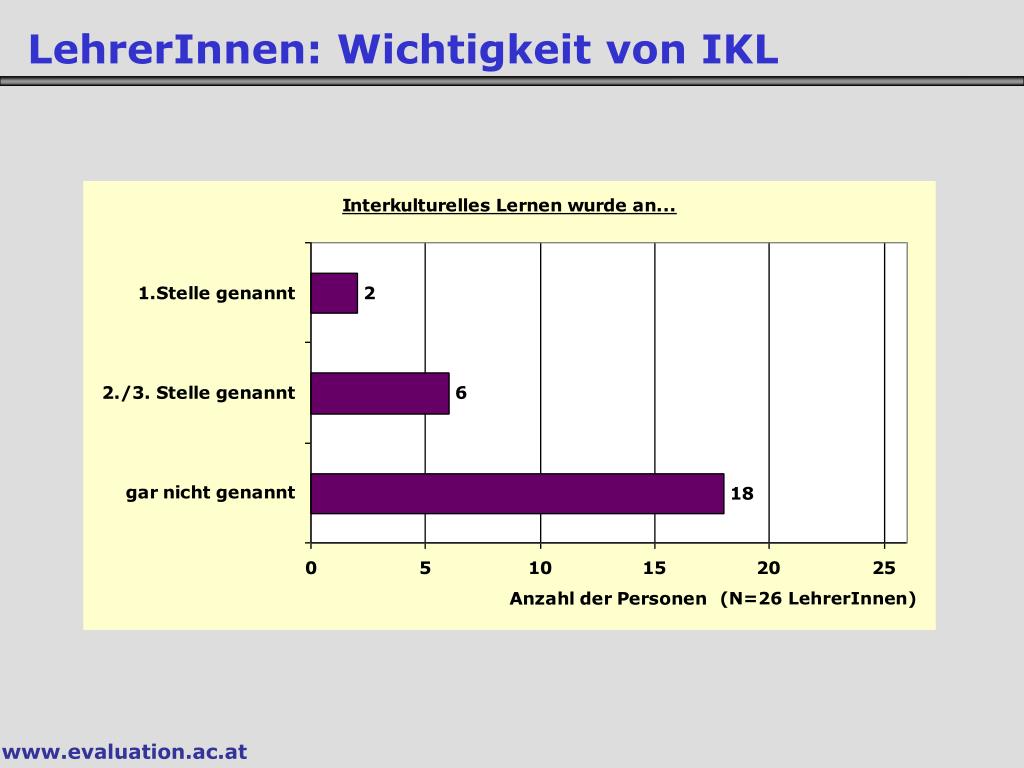 LehrerInnen: Wichtigkeit von IKL

Interkulturelles Lernen wurde an...

1.Stelle genannt
2
2./3. Stelle genannt
6
gar nicht genannt
18

0
5
10
15
20
25

Anzahl der Personen (N=26 LehrerInnen)

www.evaluation.ac.at